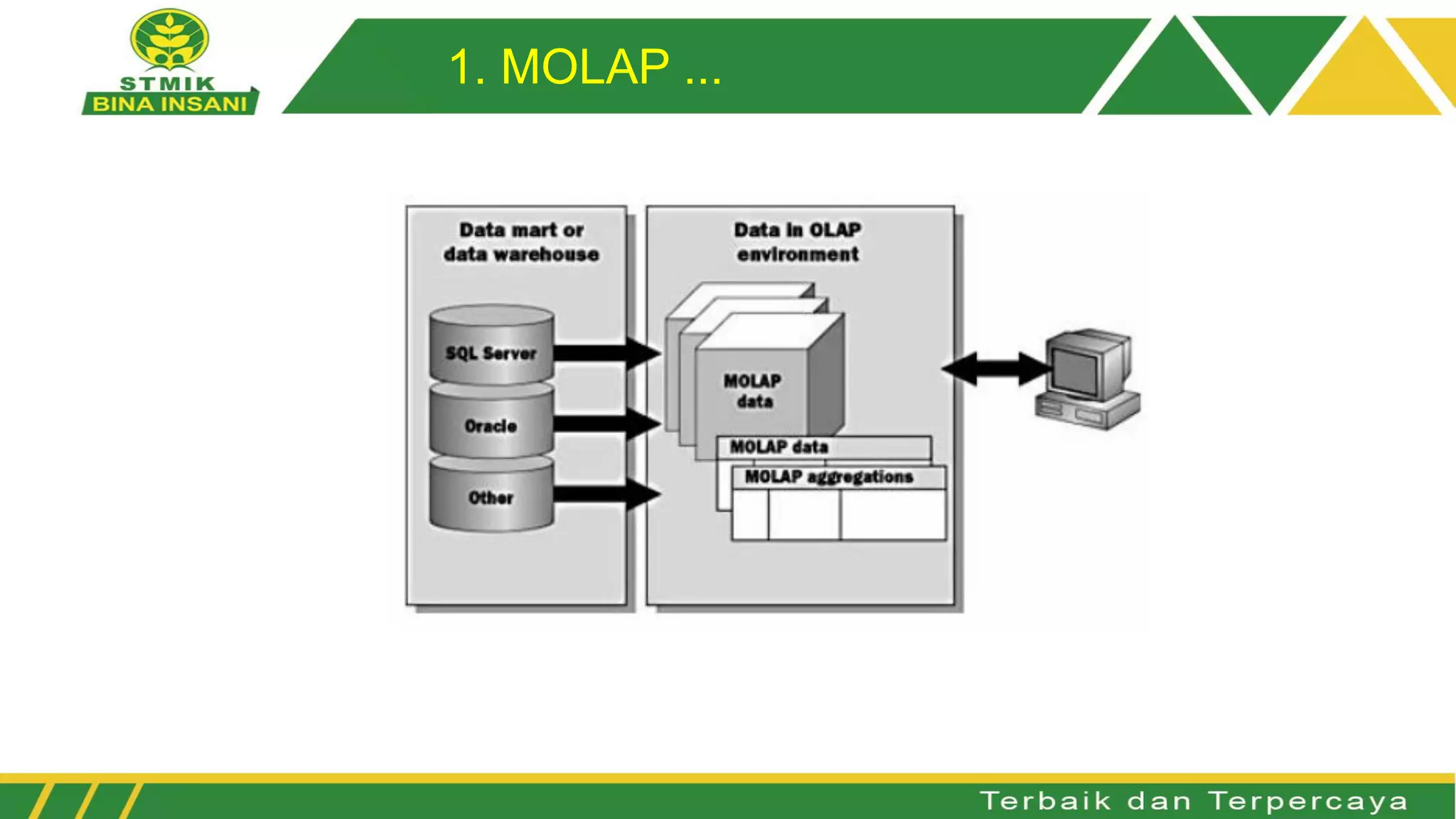 STMIK
BINA INSANI

1. MOLAP ...

Data mart or data warehouse

SQL Server

Oracle

Other

Data in OLAP environment

MOLAP data

MOLAP data

MOLAP aggregations

Terbaik dan Terpercaya